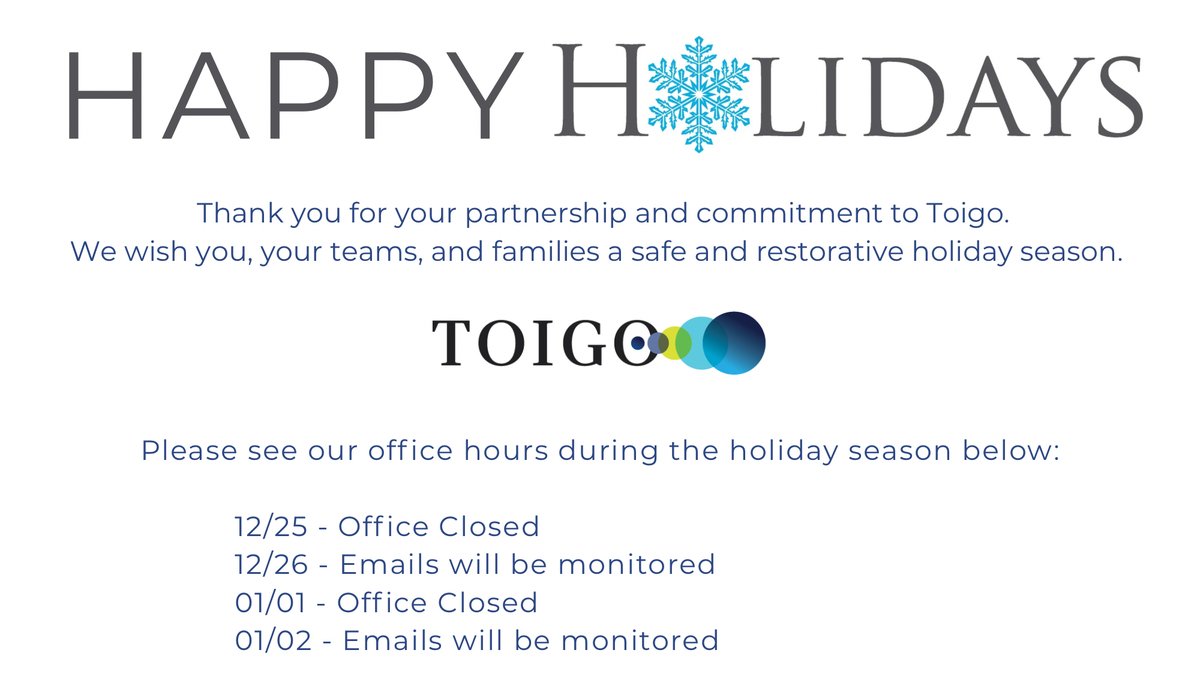 HAPPY HOLIDAYS

Thank you for your partnership and commitment to Toigo.
We wish you, your teams, and families a safe and restorative holiday season.

TOIGO

Please see our office hours during the holiday season below:

12/25 - Office Closed
12/26 - Emails will be monitored
01/01 - Office Closed
01/02 - Emails will be monitored